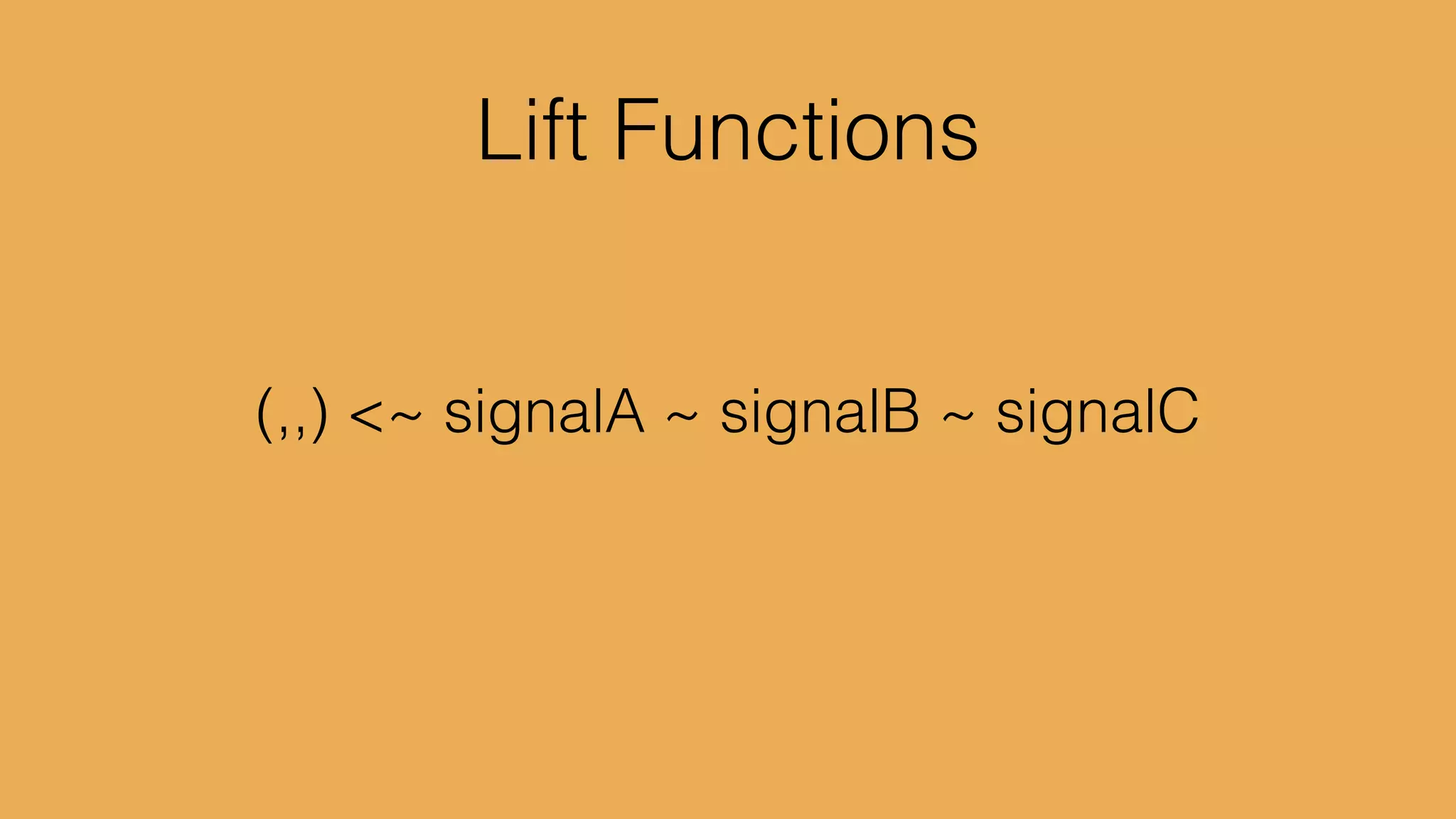 Lift Functions

(,,) <~ signalA ~ signalB ~ signalC